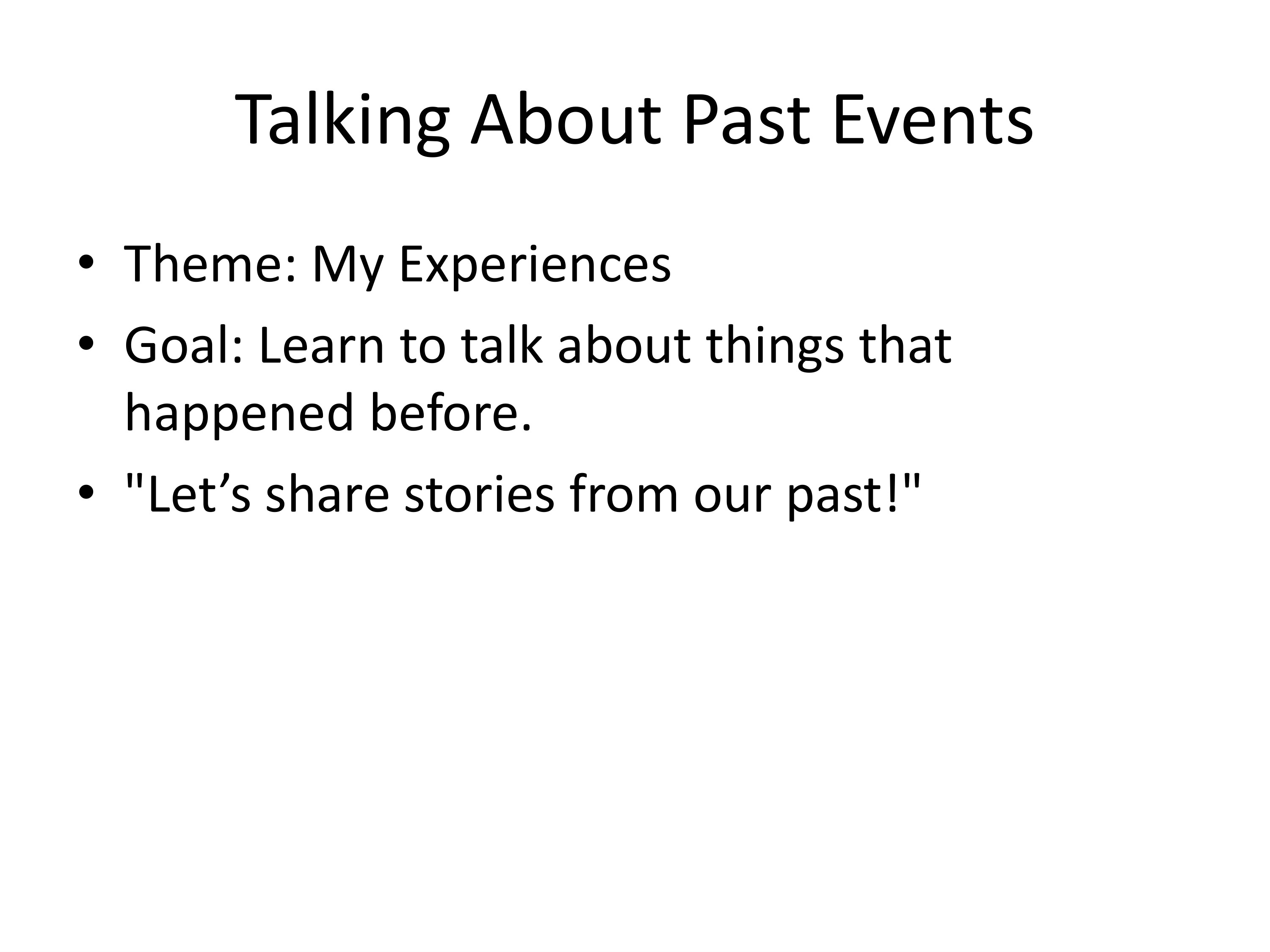 Talking About Past Events

• Theme: My Experiences
• Goal: Learn to talk about things that happened before.
• "Let’s share stories from our past!"